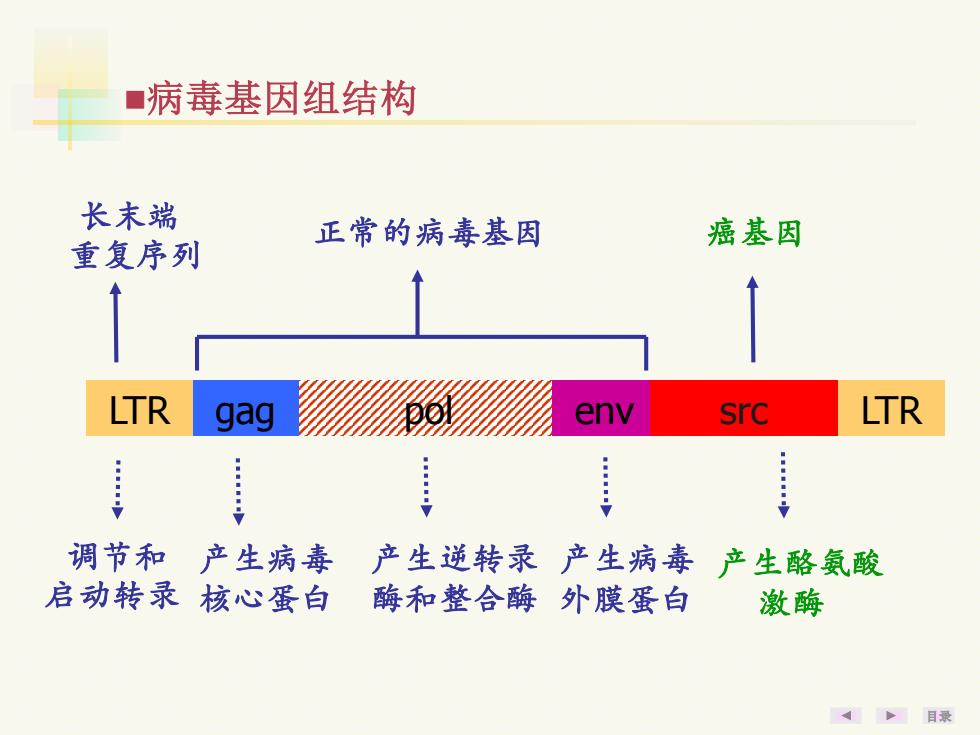 ■病毒基因组结构

长末端
重复序列

正常的病毒基因

癌基因

LTR gag pol env src LTR

调节和
启动转录

产生病毒
核心蛋白

产生逆转录
酶和整合酶

产生病毒
外膜蛋白

产生酪氨酸
激酶

目录